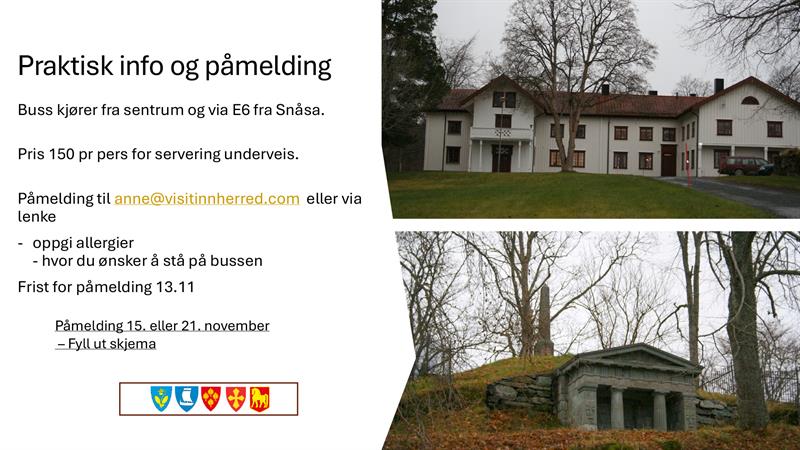 Praktisk info og påmelding

Buss kjører fra sentrum og via E6 fra Snåsa.

Pris 150 pr pers for servering underveis.

Påmelding til anne@visitinnherred.com eller via lenke

- oppgi allergier
- hvor du ønsker å stå på bussen

Frist for påmelding 13.11

Påmelding 15. eller 21. november – Fyll ut skjema